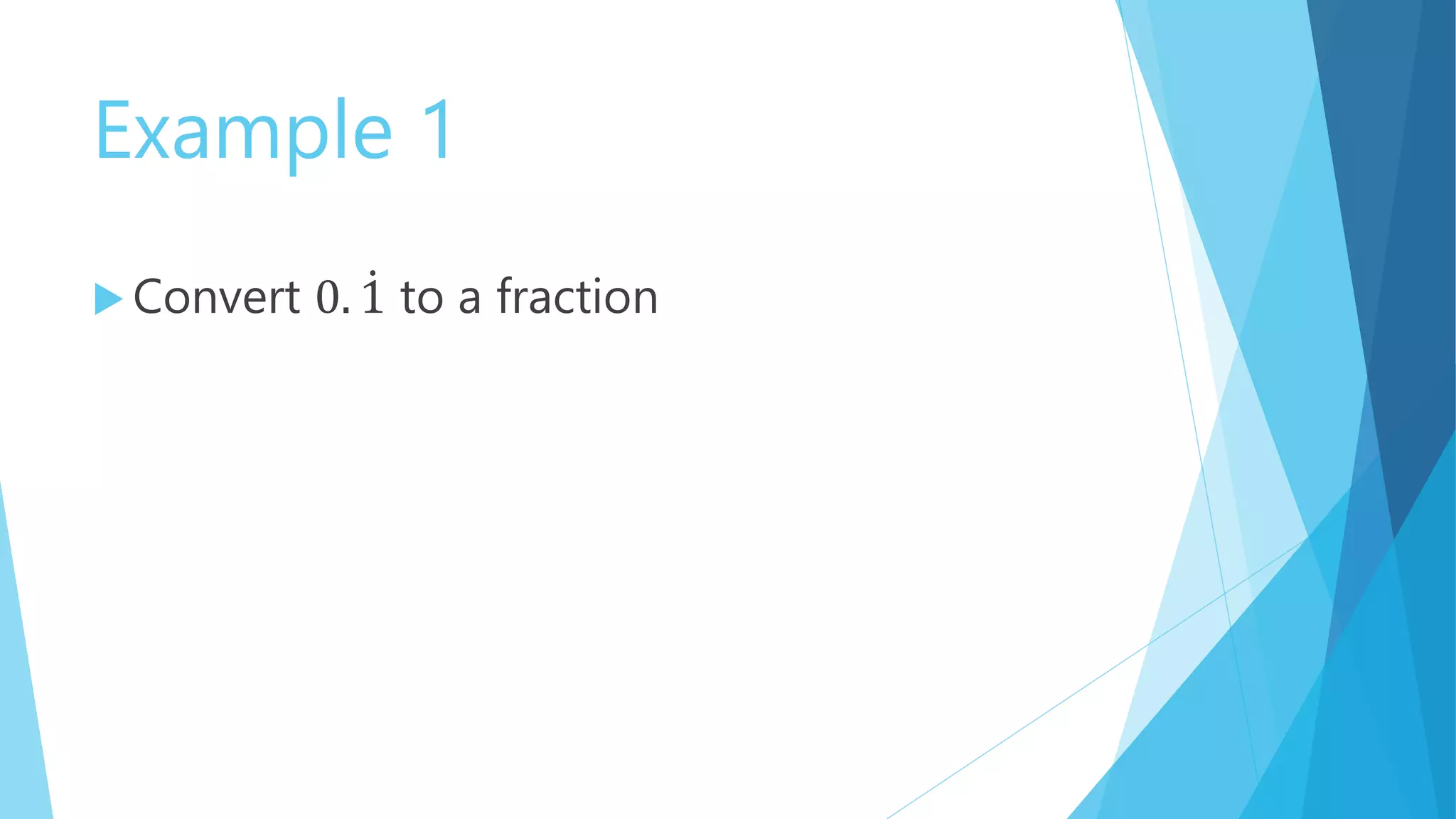 Example 1

Convert $0.\dot{1}$ to a fraction